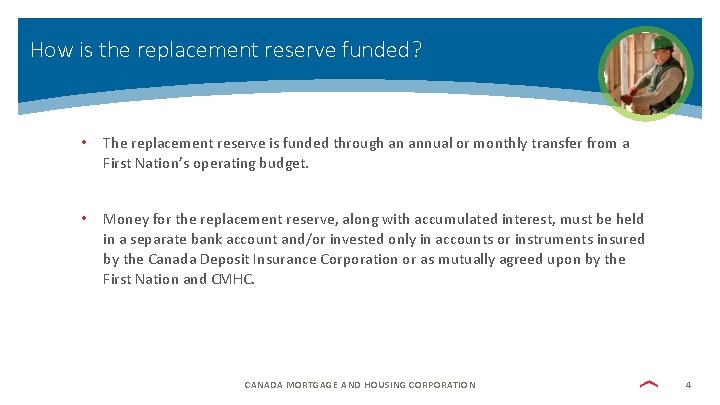 How is the replacement reserve funded?

• The replacement reserve is funded through an annual or monthly transfer from a First Nation's operating budget.

• Money for the replacement reserve, along with accumulated interest, must be held in a separate bank account and/or invested only in accounts or instruments insured by the Canada Deposit Insurance Corporation or as mutually agreed upon by the First Nation and CMHC.

CANADA MORTGAGE AND HOUSING CORPORATION

4